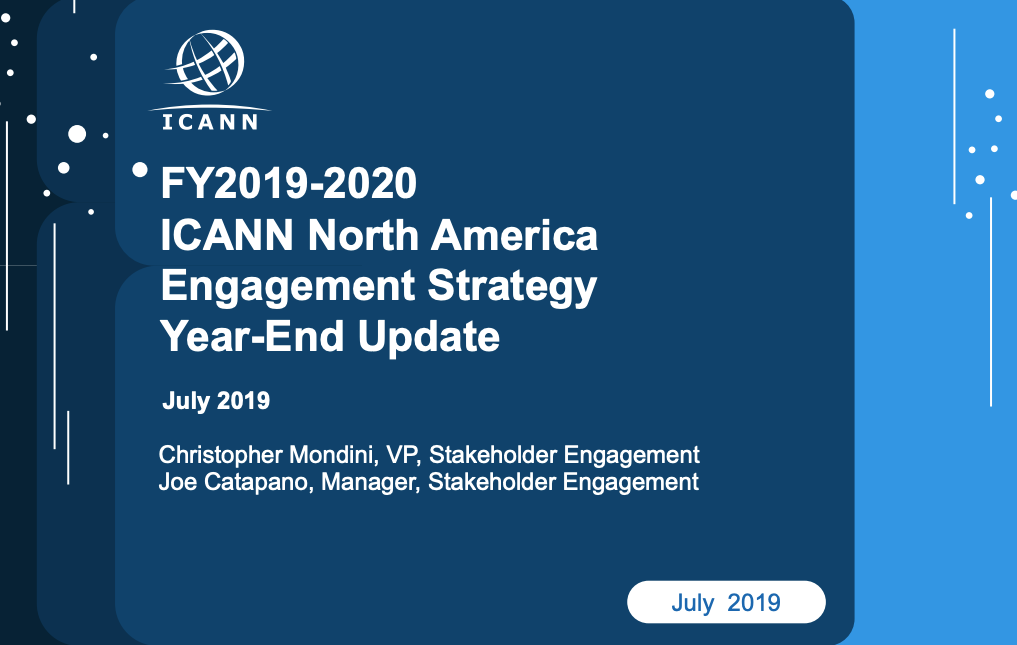 ICANN

FY2019-2020
ICANN North America
Engagement Strategy
Year-End Update

July 2019

Christopher Mondini, VP, Stakeholder Engagement
Joe Catapano, Manager, Stakeholder Engagement

July 2019